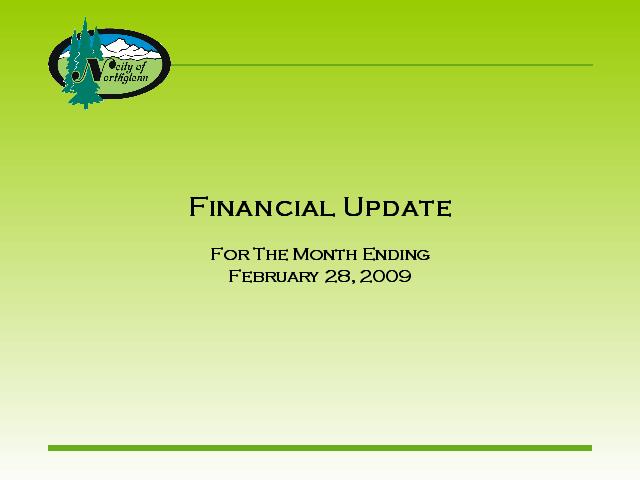 City of Northglenn

Financial Update

For The Month Ending
February 28, 2009